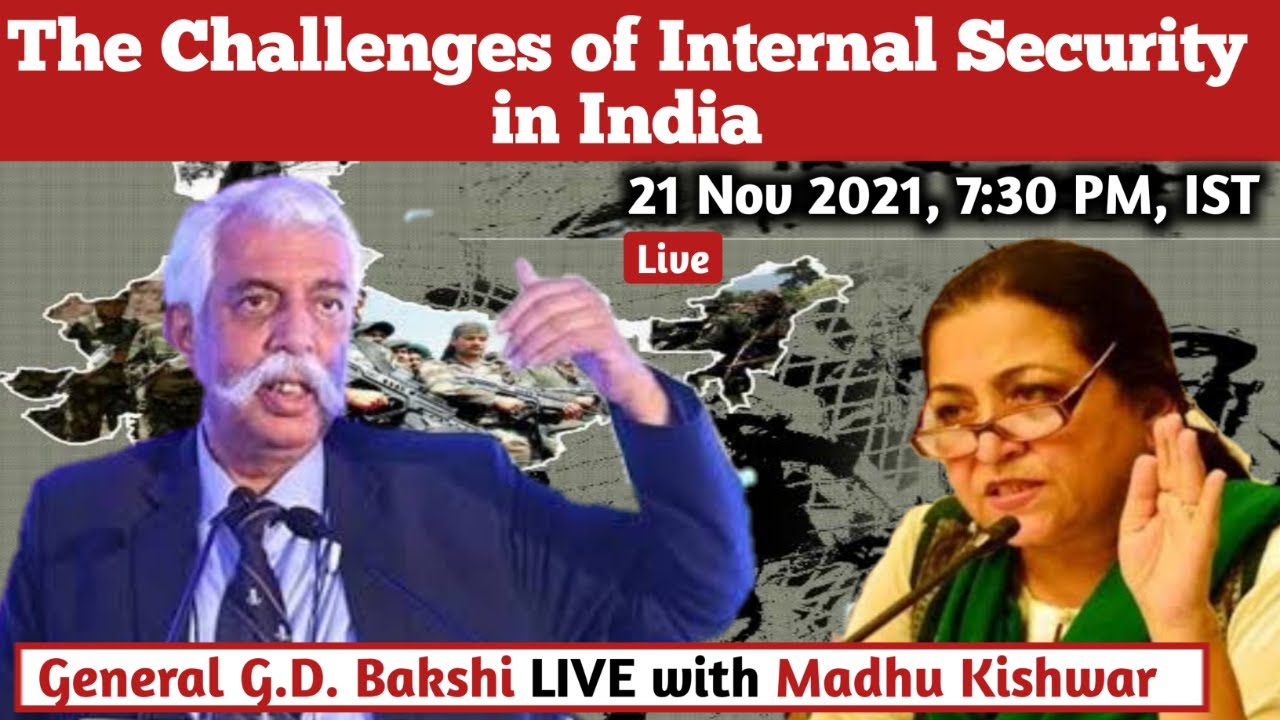 The Challenges of Internal Security in India

21 Nov 2021, 7:30 PM, IST

Live

General G.D. Bakshi LIVE with Madhu Kishwar